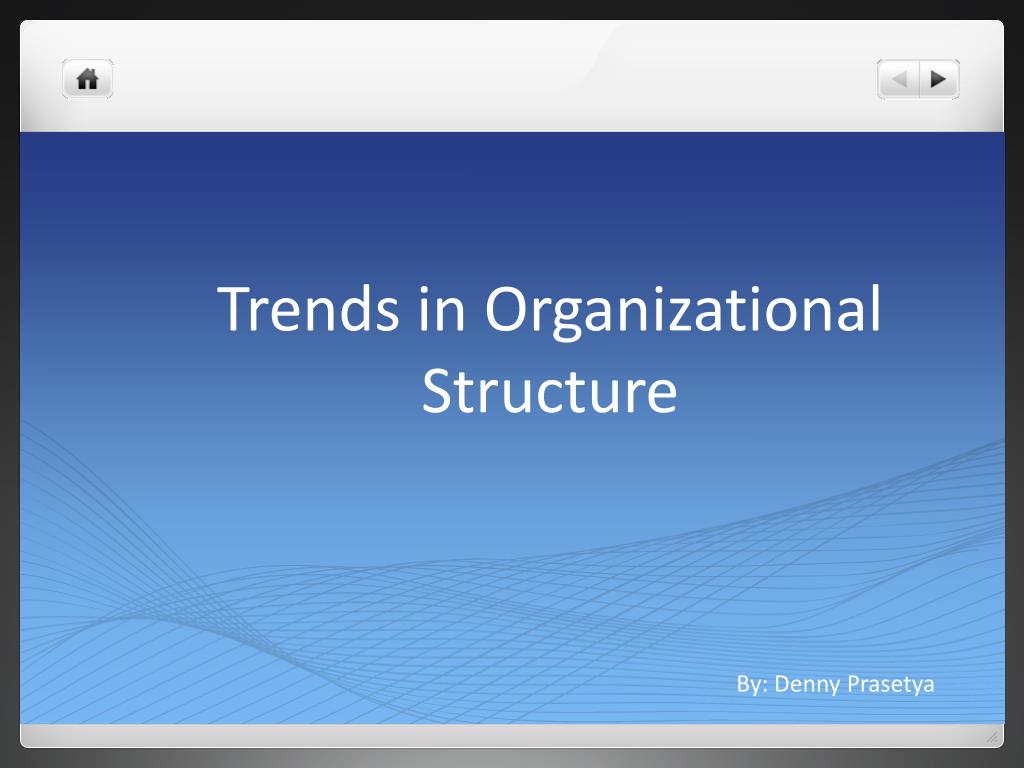 Trends in Organizational Structure

By: Denny Prasetya